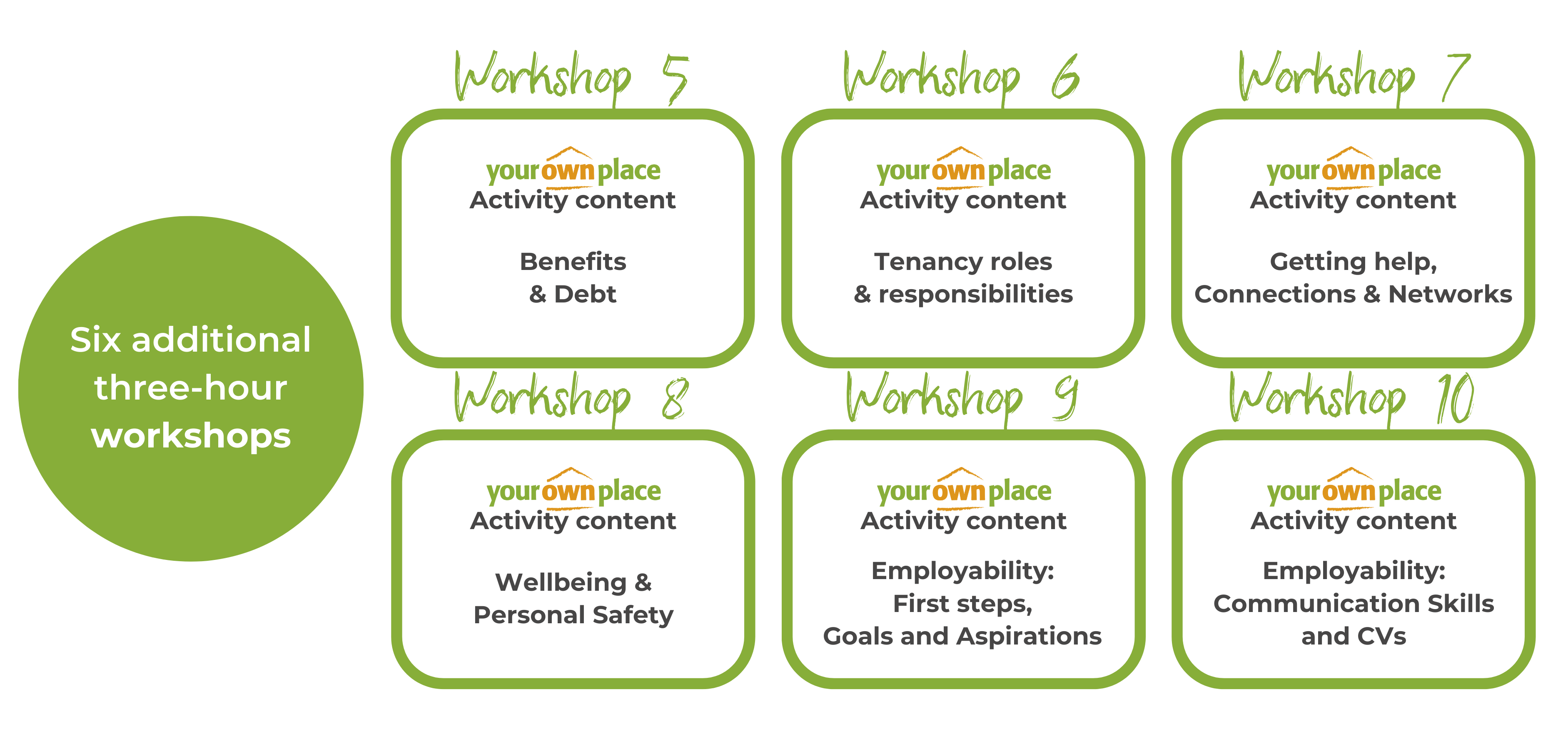 Six additional three-hour workshops

Workshop 5

your own place
Activity content

Benefits & Debt

Workshop 6

your own place
Activity content

Tenancy roles & responsibilities

Workshop 7

your own place
Activity content

Getting help, Connections & Networks

Workshop 8

your own place
Activity content

Wellbeing & Personal Safety

Workshop 9

your own place
Activity content

Employability: First steps, Goals and Aspirations

Workshop 10

your own place
Activity content

Employability: Communication Skills and CVs